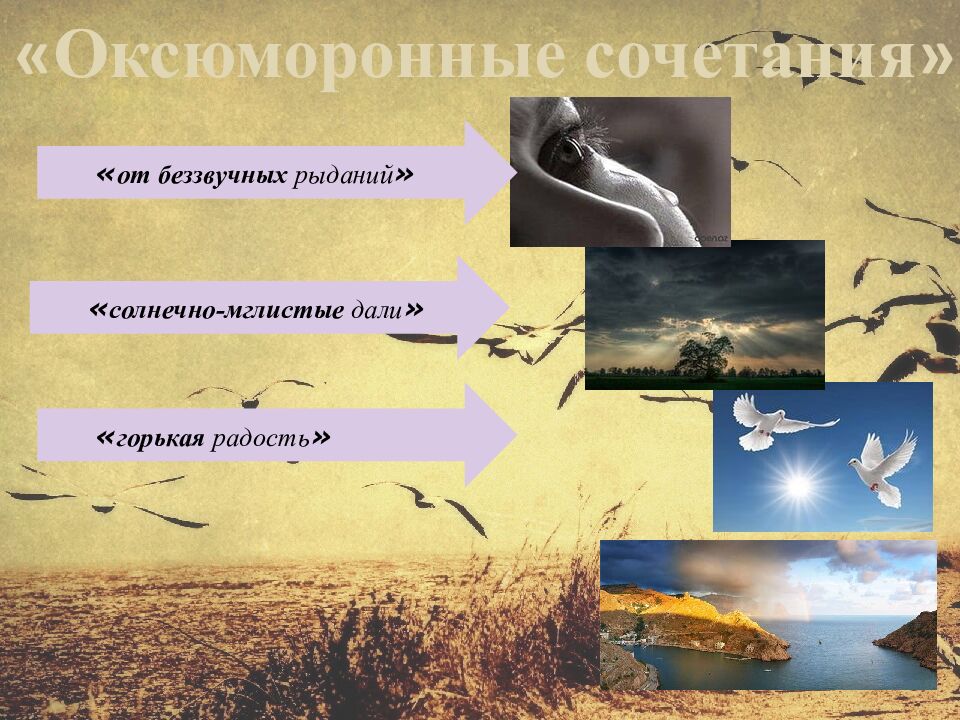 «Оксюморонные сочетания»

«от беззвучных рыданий»

«солнечно-мглистые дали»

«горькая радость»